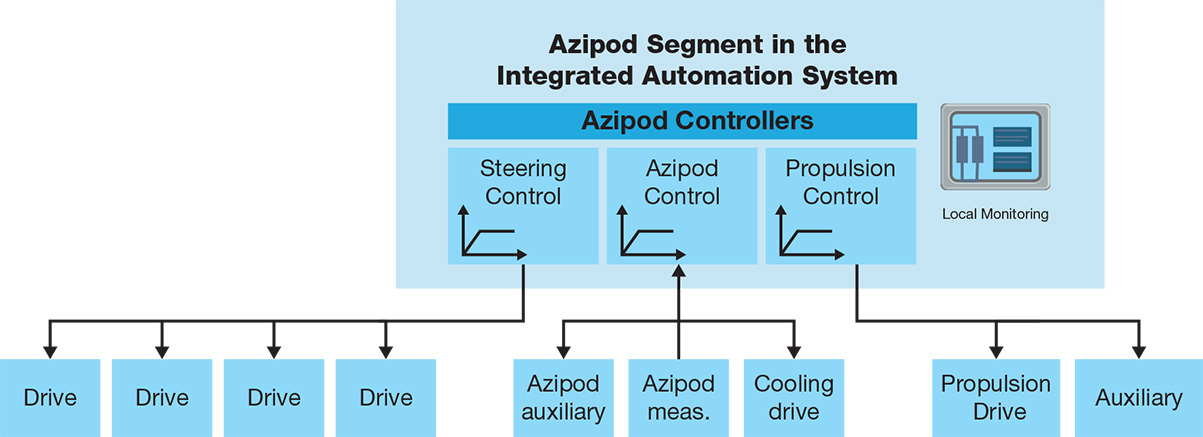 Azipod Segment in the Integrated Automation System

Azipod Controllers

Steering Control

Azipod Control

Propulsion Control

Local Monitoring

Drive

Drive

Drive

Drive

Azipod auxiliary

Azipod meas.

Cooling drive

Propulsion Drive

Auxiliary